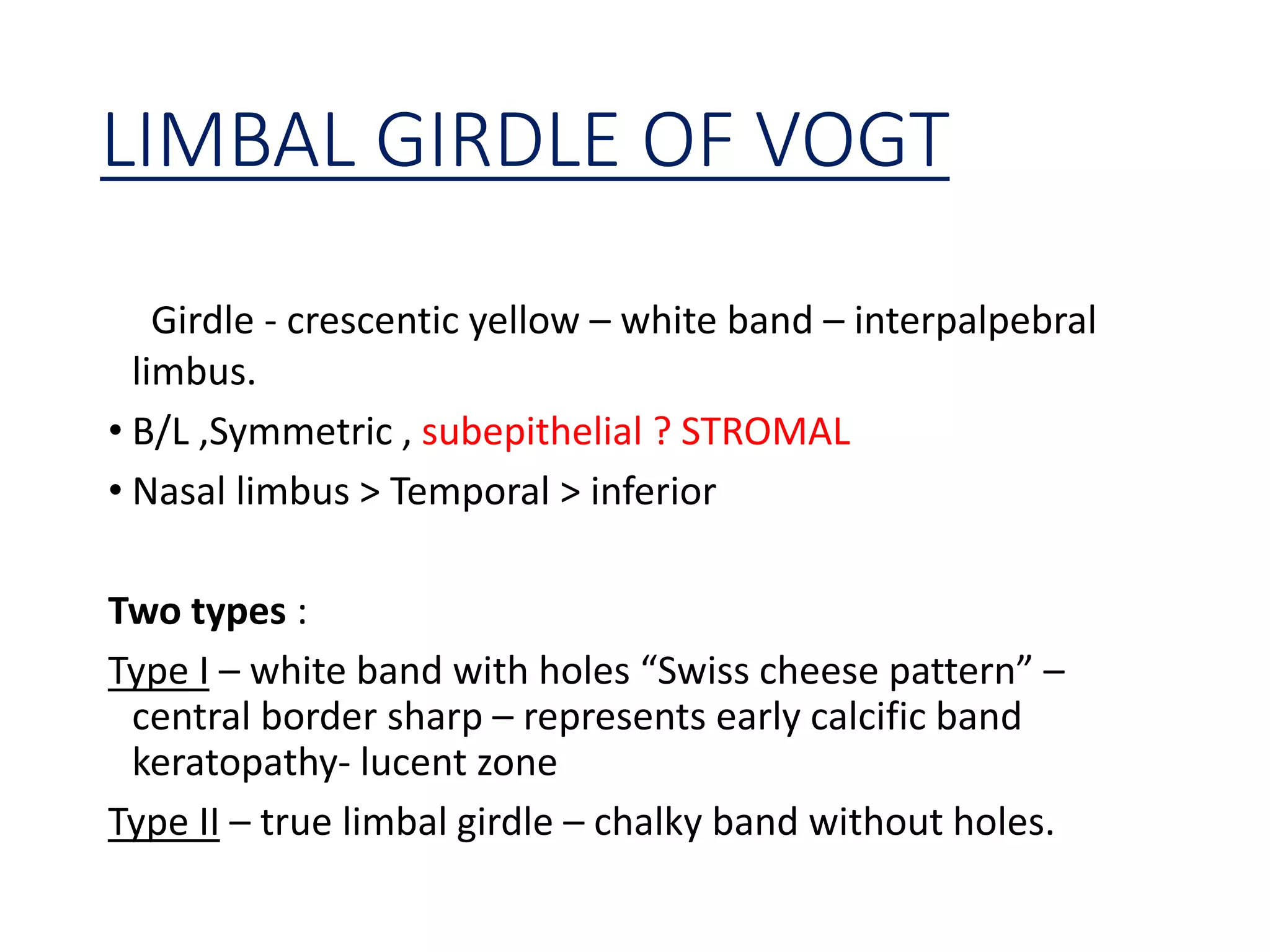 LIMBAL GIRDLE OF VOGT

Girdle - crescentic yellow – white band – interpalpebral limbus.

• B/L ,Symmetric , subepithelial ? STROMAL
• Nasal limbus > Temporal > inferior

Two types :

Type I – white band with holes “Swiss cheese pattern” – central border sharp – represents early calcific band keratopathy- lucent zone

Type II – true limbal girdle – chalky band without holes.